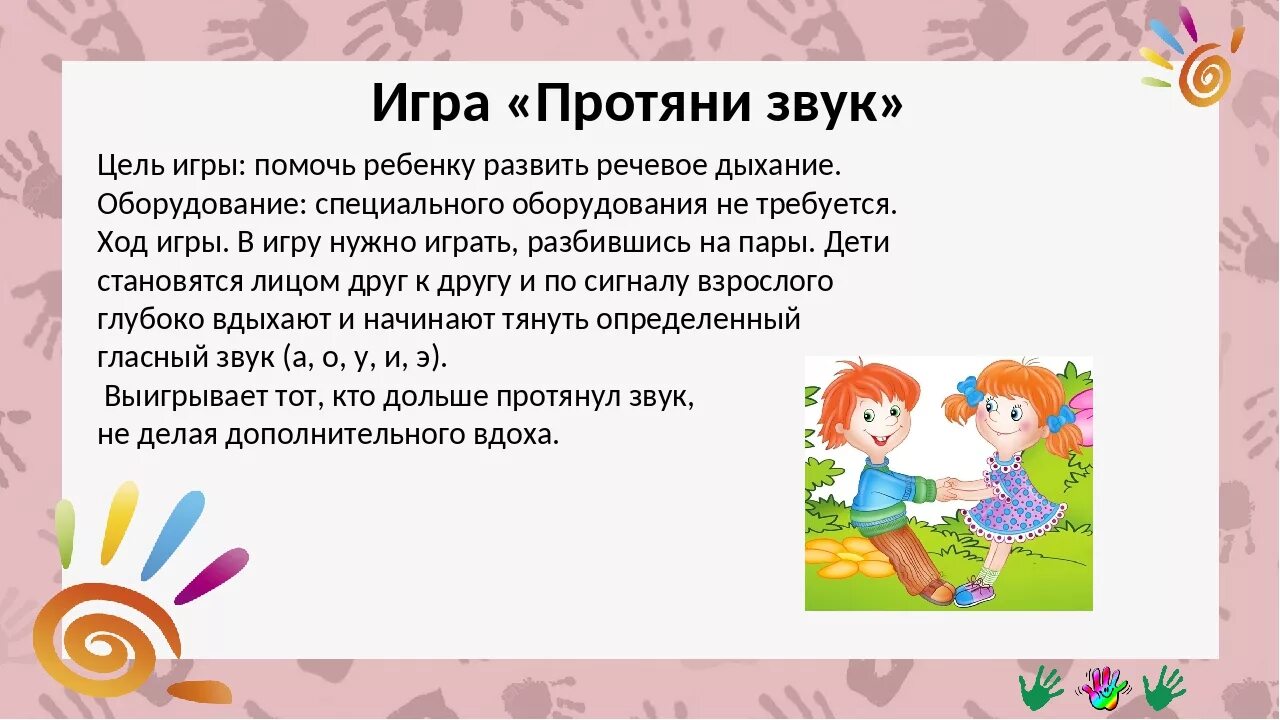 Игра «Протяни звук»

Цель игры: помочь ребенку развить речевое дыхание.
Оборудование: специального оборудования не требуется.
Ход игры. В игру нужно играть, разбившись на пары. Дети становятся лицом друг к другу и по сигналу взрослого глубоко вдыхают и начинают тянуть определенный гласный звук (а, о, у, и, э).

Выигрывает тот, кто дольше протянул звук, не делая дополнительного вдоха.